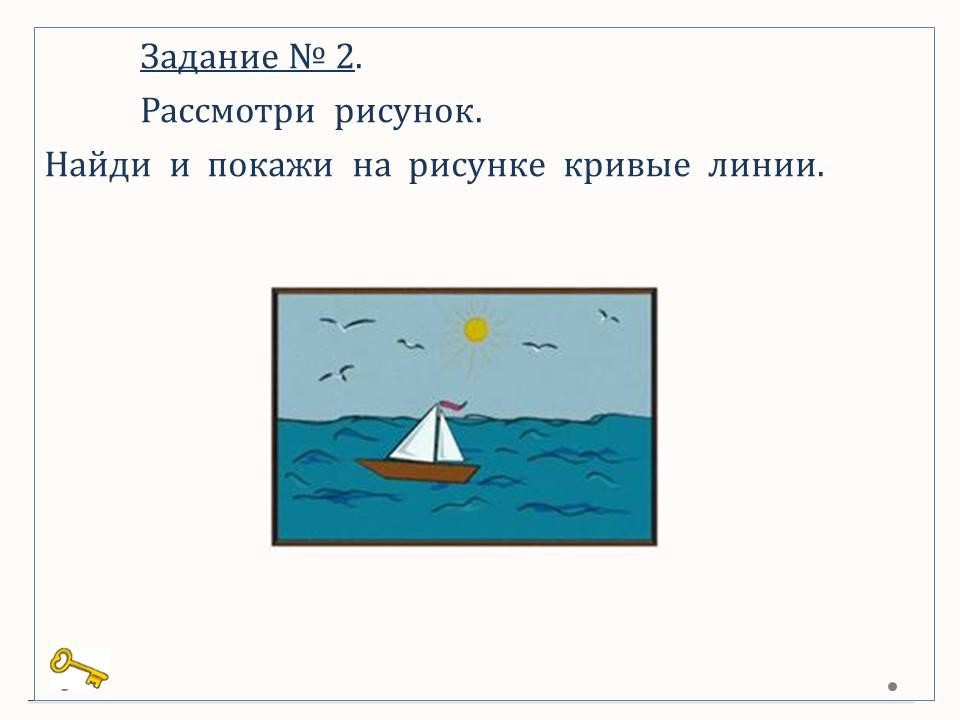 Задание № 2.

Рассмотри рисунок.

Найди и покажи на рисунке кривые линии.